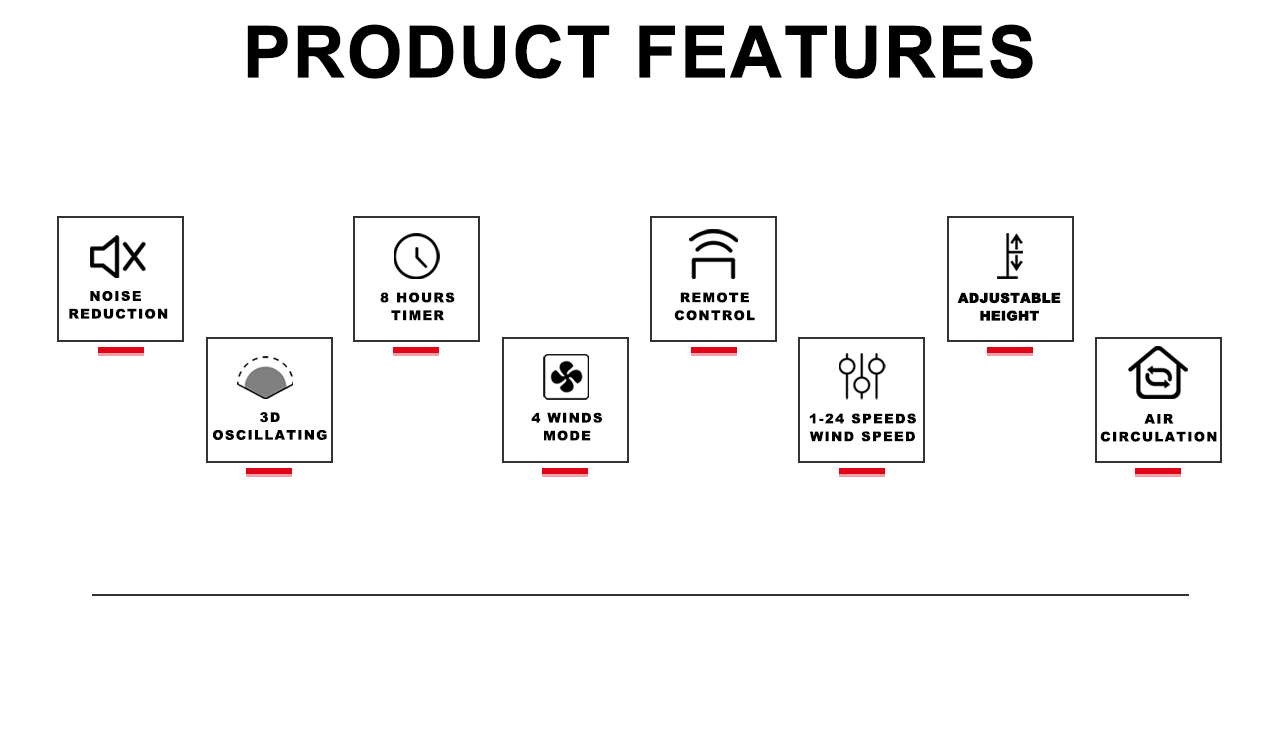 PRODUCT FEATURES

NOISE REDUCTION

3D OSCILLATING

8 HOURS TIMER

4 WINDS MODE

REMOTE CONTROL

1-24 SPEEDS WIND SPEED

ADJUSTABLE HEIGHT

AIR CIRCULATION